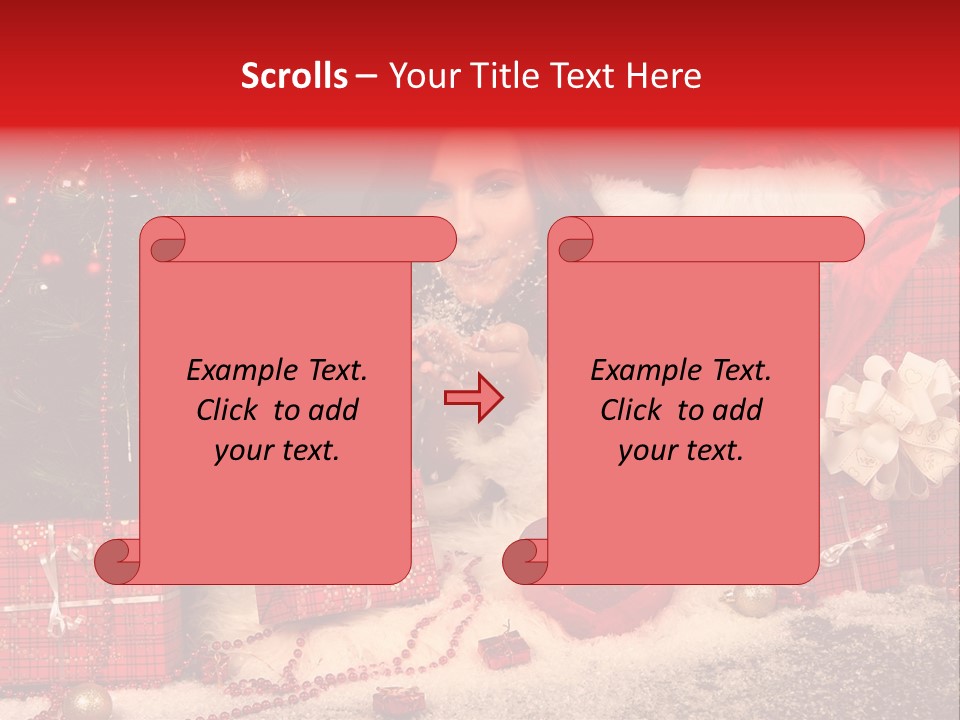 Scrolls – Your Title Text Here

Example Text. Click to add your text.

Example Text. Click to add your text.